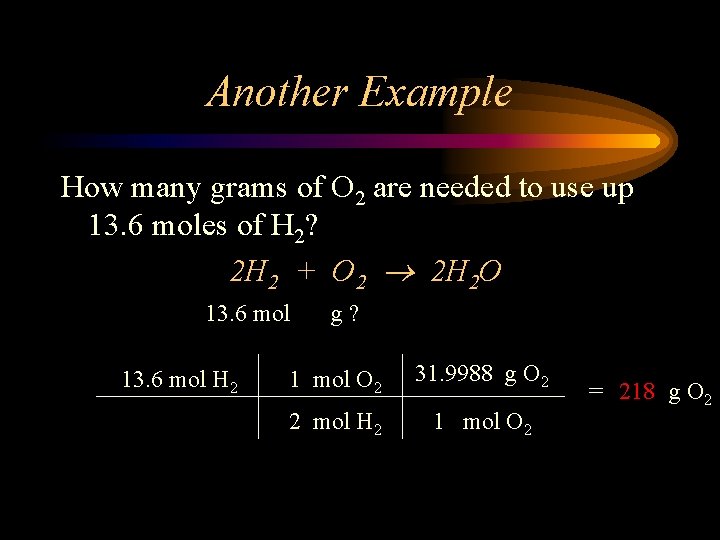 Another Example

How many grams of $O_2$ are needed to use up 13.6 moles of $H_2$?

$2H_2 + O_2 \rightarrow 2H_2O$

13.6 mol g ?

| 13.6 mol $H_2$ | 1 mol $O_2$ | 31.9988 g $O_2$ |
|---|---|---|
| | 2 mol $H_2$ | 1 mol $O_2$ |

= 218 g $O_2$